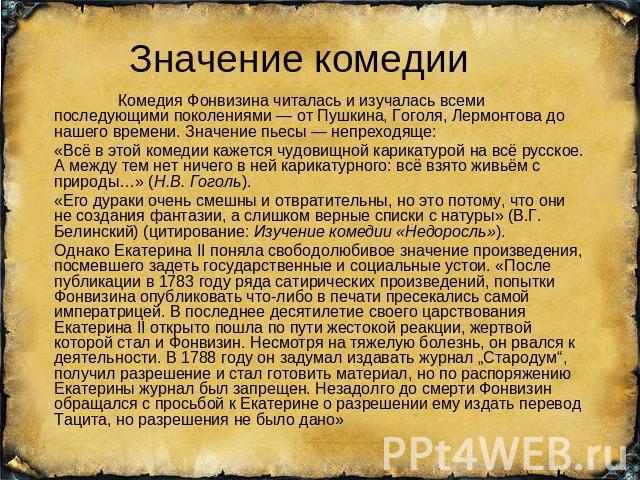 Значение комедии

Комедия Фонвизина читалась и изучалась всеми последующими поколениями — от Пушкина, Гоголя, Лермонтова до нашего времени. Значение пьесы — непреходяще:

«Всё в этой комедии кажется чудовищной карикатурой на всё русское. А между тем нет ничего в ней карикатурного: всё взято живьём с природы...» (Н.В. Гоголь).

«Его дураки очень смешны и отвратительны, но это потому, что они не создания фантазии, а слишком верные списки с натуры» (В.Г. Белинский) (цитирование: Изучение комедии «Недоросль»).

Однако Екатерина II поняла свободолюбивое значение произведения, посмевшего задеть государственные и социальные устои. «После публикации в 1783 году ряда сатирических произведений, попытки Фонвизина опубликовать что-либо в печати пресекались самой императрицей. В последнее десятилетие своего царствования Екатерина II открыто пошла по пути жестокой реакции, жертвой которой стал и Фонвизин. Несмотря на тяжелую болезнь, он рвался к деятельности. В 1788 году он задумал издавать журнал „Стародум“, получил разрешение и стал готовить материал, но по распоряжению Екатерины журнал был запрещен. Незадолго до смерти Фонвизин обращался с просьбой к Екатерине о разрешении ему издать перевод Тацита, но разрешения не было дано»

PPt4WEB.ru